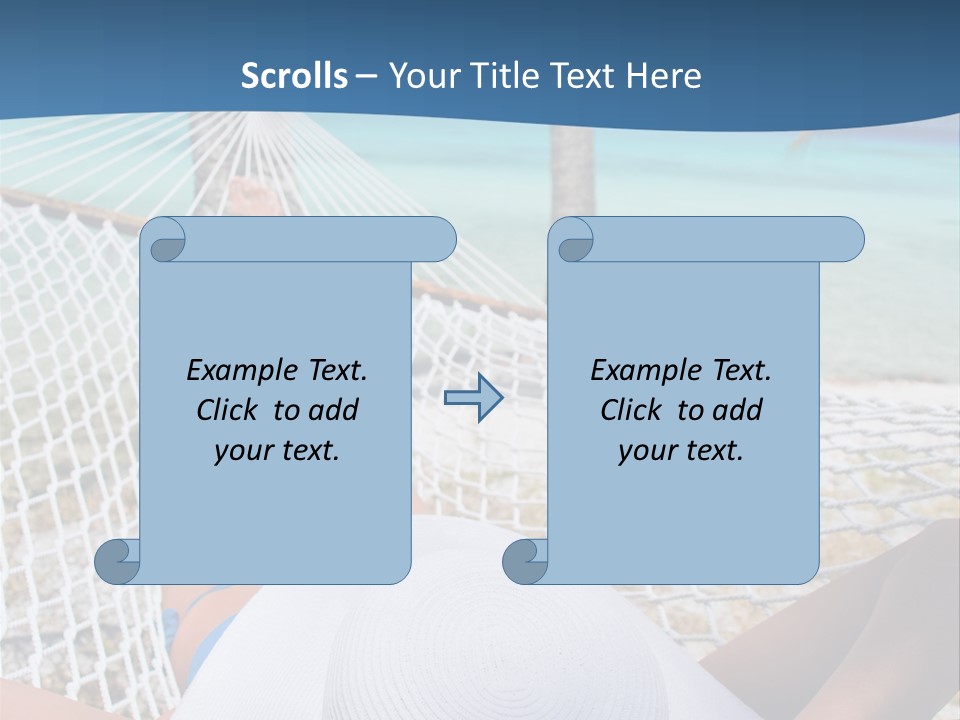 Scrolls – Your Title Text Here

Example Text. Click to add your text.

Example Text. Click to add your text.